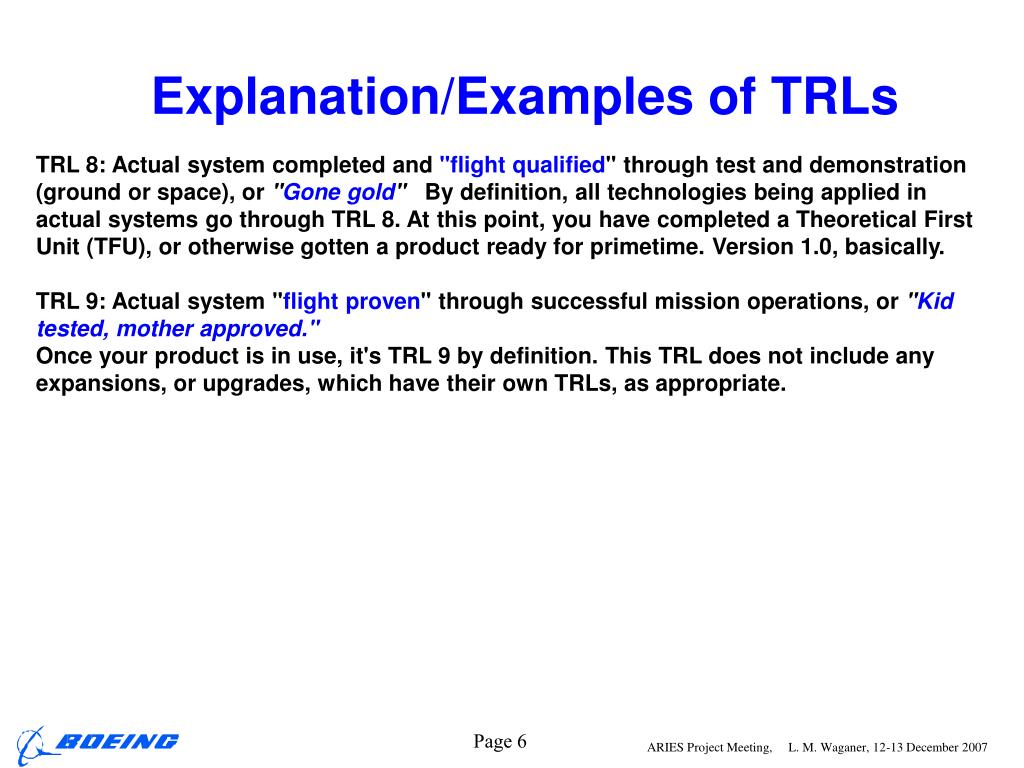 Explanation/Examples of TRLs

TRL 8: Actual system completed and "flight qualified" through test and demonstration (ground or space), or "Gone gold" By definition, all technologies being applied in actual systems go through TRL 8. At this point, you have completed a Theoretical First Unit (TFU), or otherwise gotten a product ready for primetime. Version 1.0, basically.

TRL 9: Actual system "flight proven" through successful mission operations, or "Kid tested, mother approved."
Once your product is in use, it's TRL 9 by definition. This TRL does not include any expansions, or upgrades, which have their own TRLs, as appropriate.

BOEING

Page 6

ARIES Project Meeting, L. M. Waganer, 12-13 December 2007